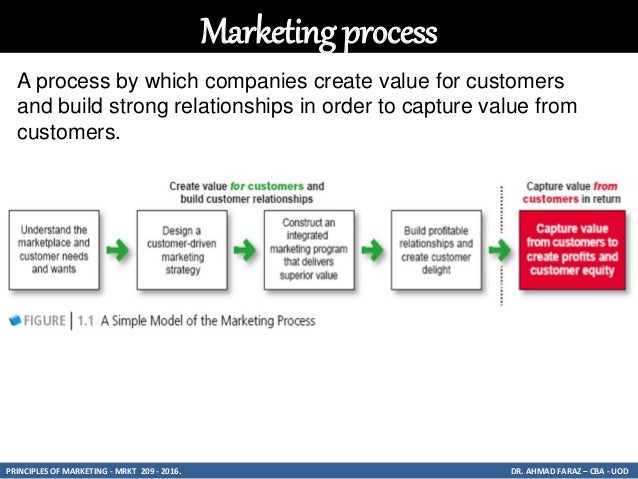 Marketing process

A process by which companies create value for customers and build strong relationships in order to capture value from customers.

Create value for customers and build customer relationships

Capture value from customers in return

Understand the marketplace and customer needs and wants

Design a customer-driven marketing strategy

Construct an integrated marketing program that delivers superior value

Build profitable relationships and create customer delight

Capture value from customers to create profits and customer equity

FIGURE | 1.1 A Simple Model of the Marketing Process

PRINCIPLES OF MARKETING - MRKT 209 - 2016.

DR. AHMAD FARAZ – CBA - UOD